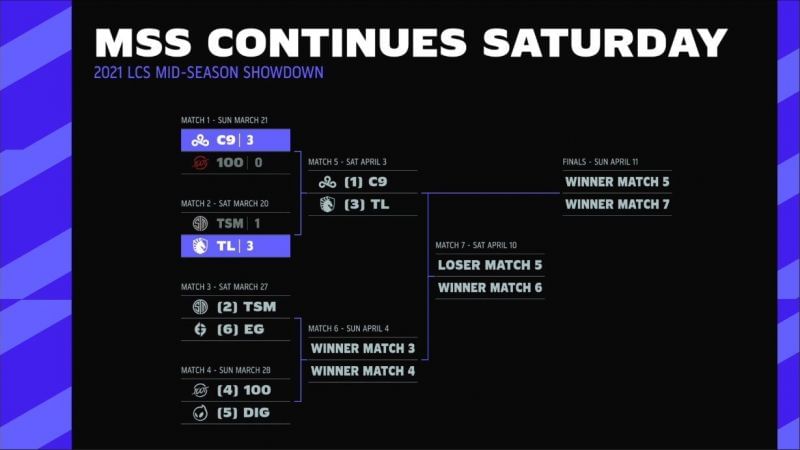 MSS CONTINUES SATURDAY
2021 LCS MID-SEASON SHOWDOWN

MATCH 1 - SUN MARCH 21
C9 | 3
100 | 0

MATCH 2 - SAT MARCH 20
TSM | 1
TL | 3

MATCH 3 - SAT MARCH 27
(2) TSM
(6) EG

MATCH 4 - SUN MARCH 28
(4) 100
(5) DIG

MATCH 5 - SAT APRIL 3
(1) C9
(3) TL

MATCH 6 - SUN APRIL 4
WINNER MATCH 3
WINNER MATCH 4

MATCH 7 - SAT APRIL 10
LOSER MATCH 5
WINNER MATCH 6

FINALS - SUN APRIL 11
WINNER MATCH 5
WINNER MATCH 7